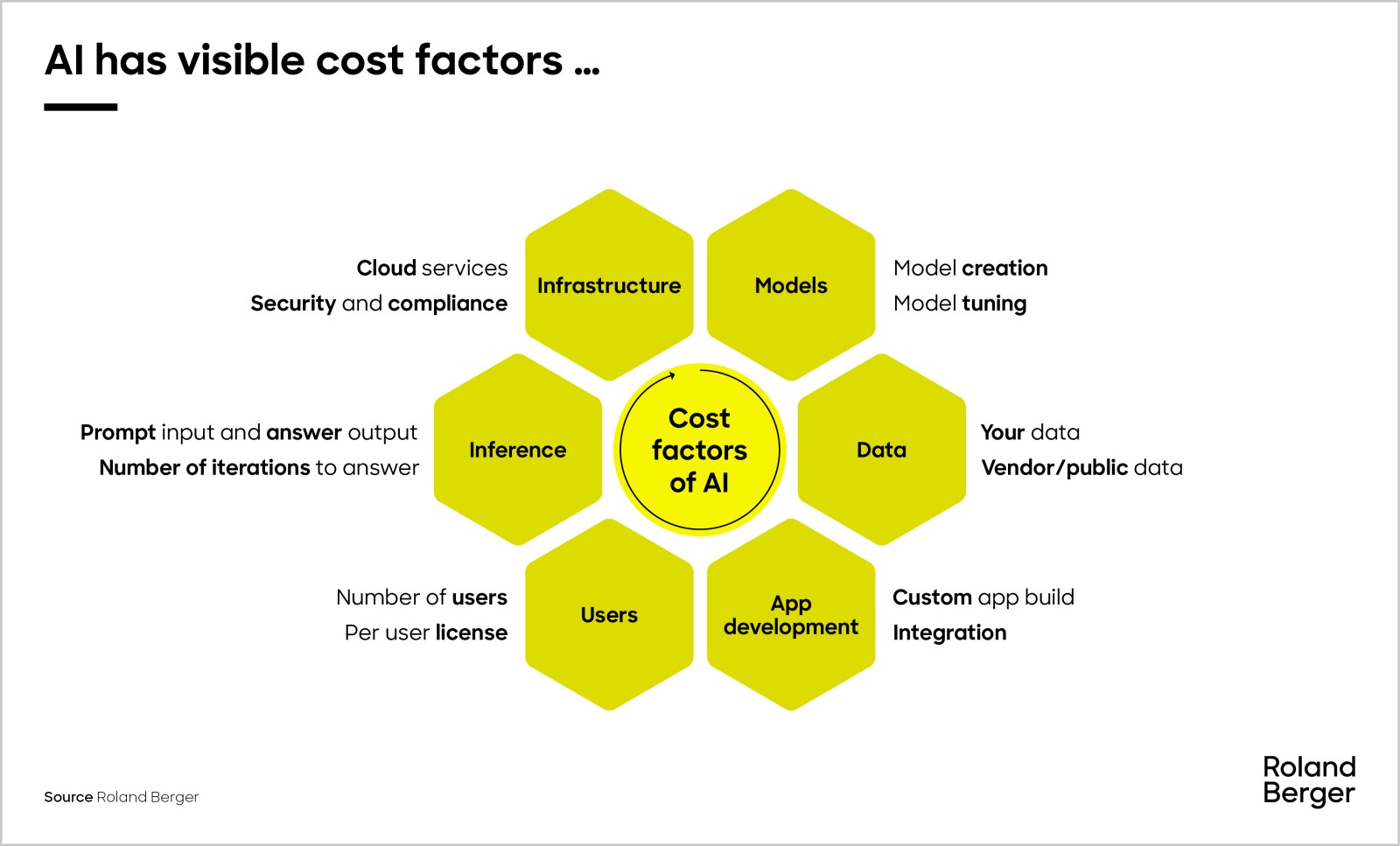 AI has visible cost factors ...

Cloud services
Security and compliance

Infrastructure

Models

Model creation
Model tuning

Prompt input and answer output
Number of iterations to answer

Inference

Cost factors of AI

Data

Your data
Vendor/public data

Number of users
Per user license

Users

App development

Custom app build
Integration

Source Roland Berger

Roland Berger